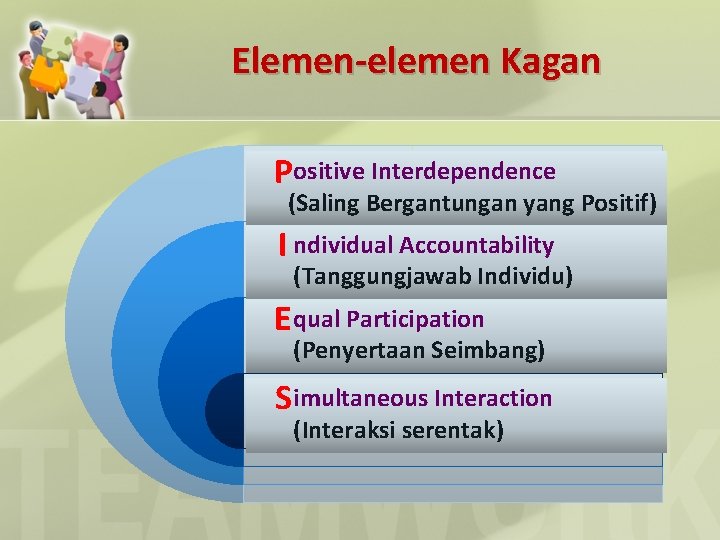 Elemen-elemen Kagan

Positive Interdependence
(Saling Bergantungan yang Positif)

Individual Accountability
(Tanggungjawab Individu)

Equal Participation
(Penyertaan Seimbang)

Simultaneous Interaction
(Interaksi serentak)

TEAMWORK